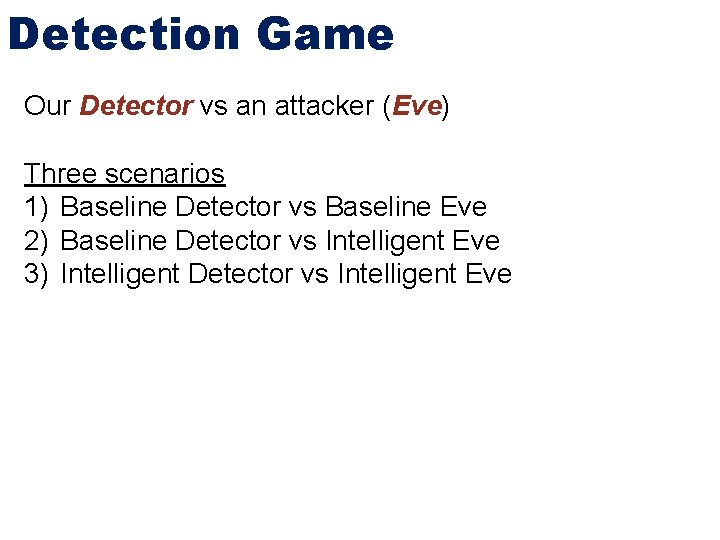 Detection Game

Our Detector vs an attacker (Eve)

Three scenarios
1) Baseline Detector vs Baseline Eve
2) Baseline Detector vs Intelligent Eve
3) Intelligent Detector vs Intelligent Eve